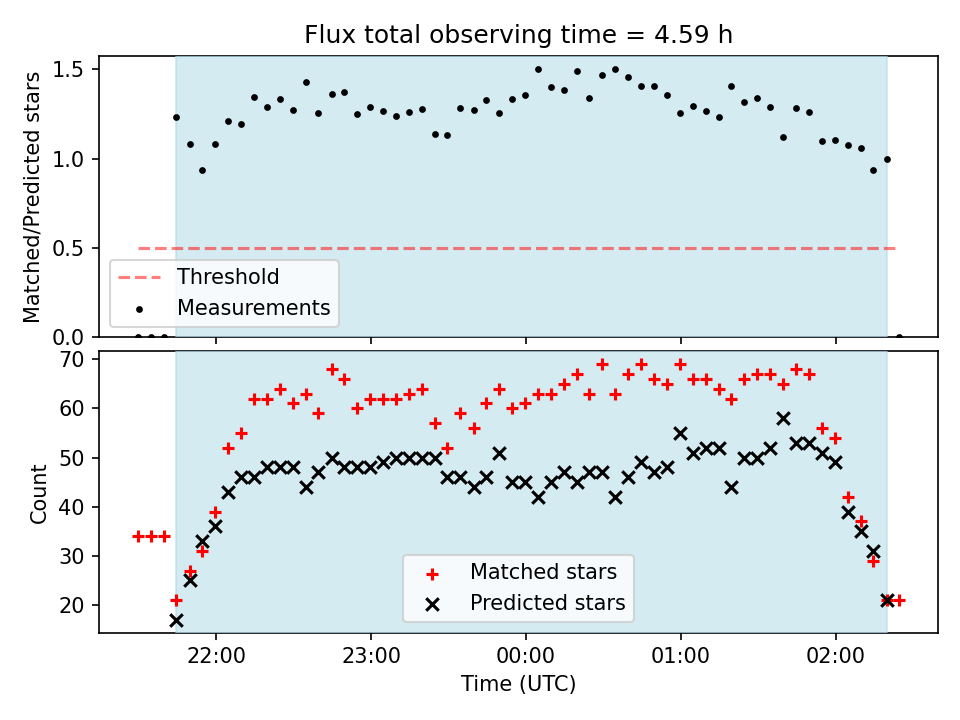 Flux total observing time = 4.59 h

Matched/Predicted stars

1.5
1.0
0.5
0.0

Threshold
Measurements

Count

70
60
50
40
30
20

Matched stars
Predicted stars

22:00
23:00
00:00
01:00
02:00

Time (UTC)